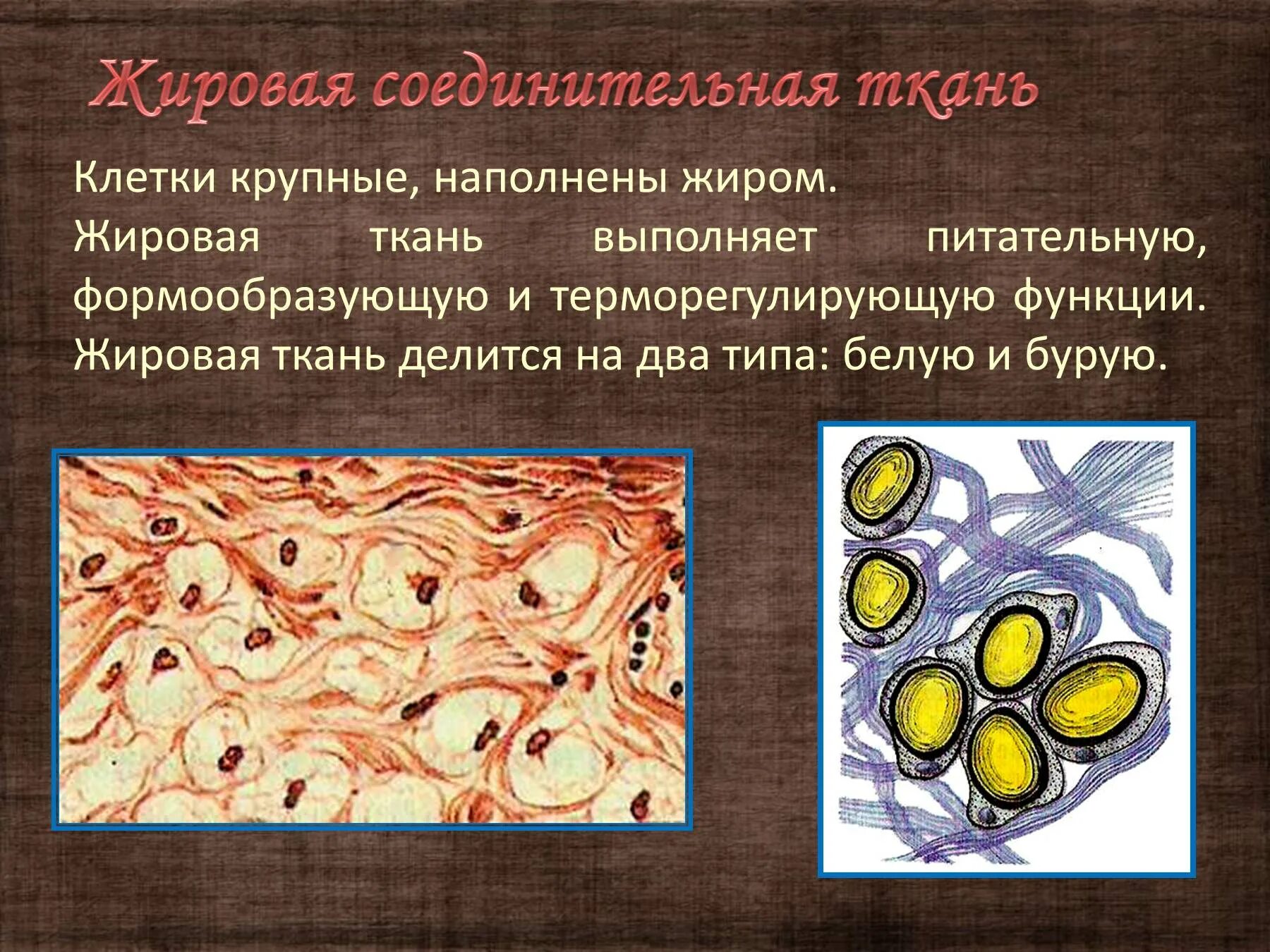 Жировая соединительная ткань

Клетки крупные, наполнены жиром.
Жировая ткань выполняет питательную, формообразующую и терморегулирующую функции. Жировая ткань делится на два типа: белую и бурую.